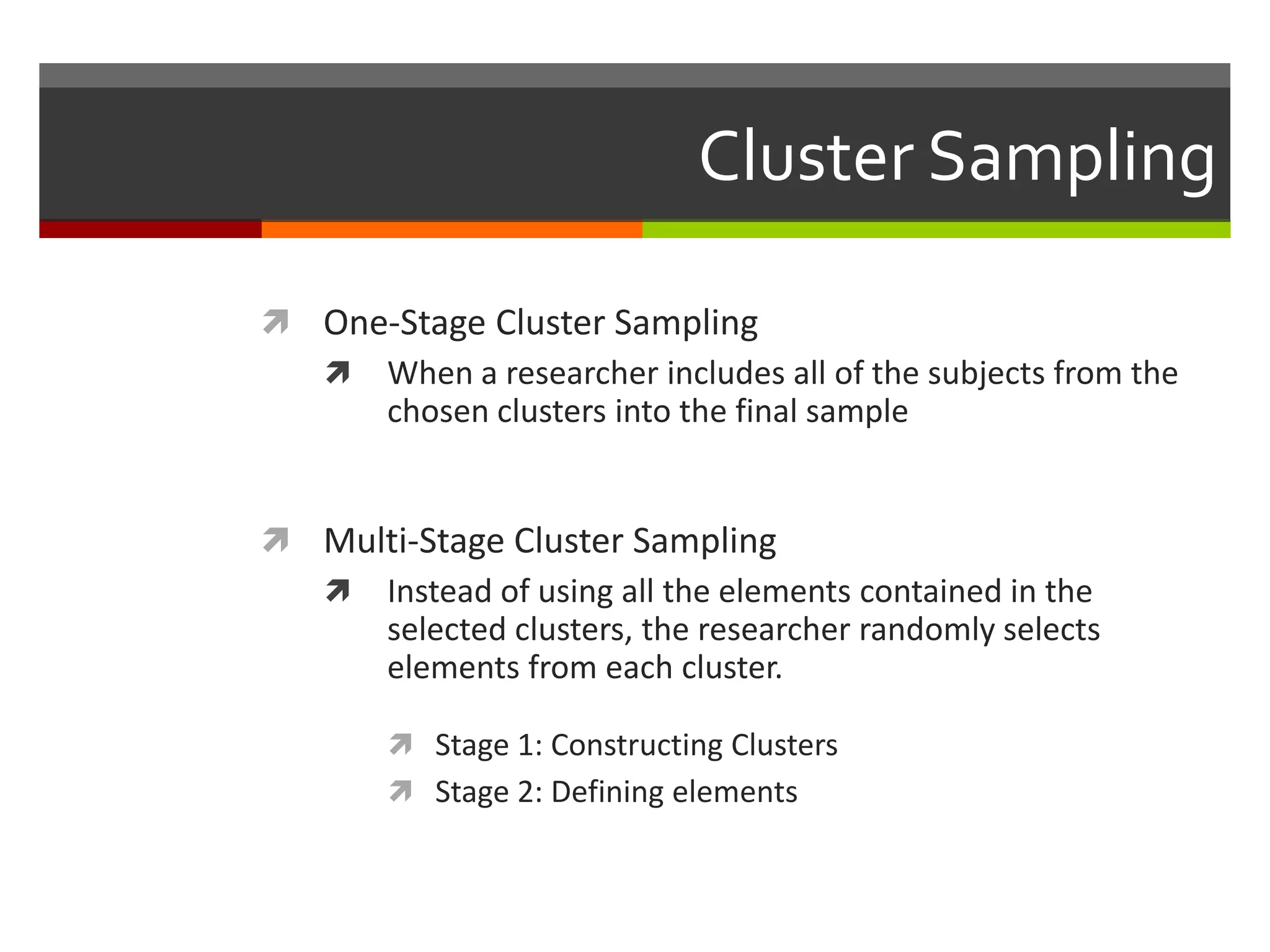 Cluster Sampling

One-Stage Cluster Sampling

When a researcher includes all of the subjects from the chosen clusters into the final sample

Multi-Stage Cluster Sampling

Instead of using all the elements contained in the selected clusters, the researcher randomly selects elements from each cluster.

Stage 1: Constructing Clusters

Stage 2: Defining elements